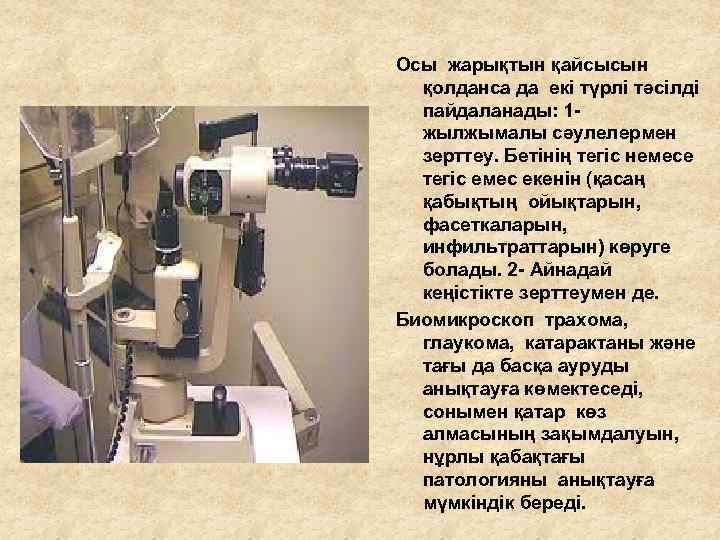 Осы жарықтын қайсысын қолданса да екі түрлі тәсілді пайдаланады: 1- жылжымалы сәулелермен зерттеу. Бетінің тегіс немесе тегіс емес екенін (қасаң қабықтың ойықтарын, фасеткаларын, инфильтраттарын) көруге болады. 2- Айнадай кеңістікте зерттеумен де.

Биомикроскоп трахома, глаукома, катарактаны және тағы да басқа ауруды анықтауға көмектеседі, сонымен қатар көз алмасының зақымдалуын, нұрлы қабақтағы патологияны анықтауға мүмкіндік береді.